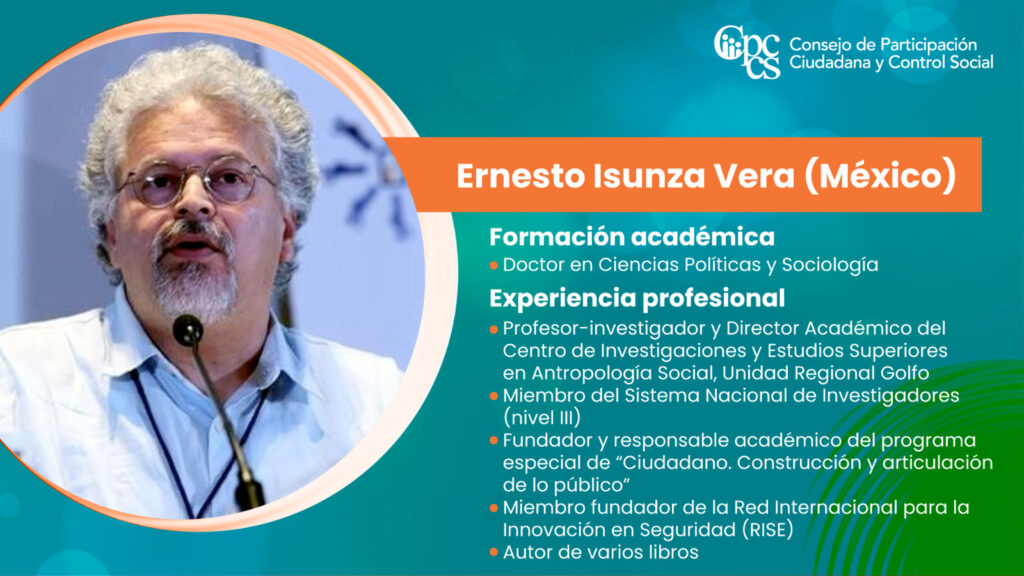 cpccs Consejo de Participación Ciudadana y Control Social

Ernesto Isunza Vera (México)

Formación académica
• Doctor en Ciencias Políticas y Sociología

Experiencia profesional
• Profesor-investigador y Director Académico del Centro de Investigaciones y Estudios Superiores en Antropología Social, Unidad Regional Golfo
• Miembro del Sistema Nacional de Investigadores (nivel III)
• Fundador y responsable académico del programa especial de "Ciudadano. Construcción y articulación de lo público"
• Miembro fundador de la Red Internacional para la Innovación en Seguridad (RISE)
• Autor de varios libros